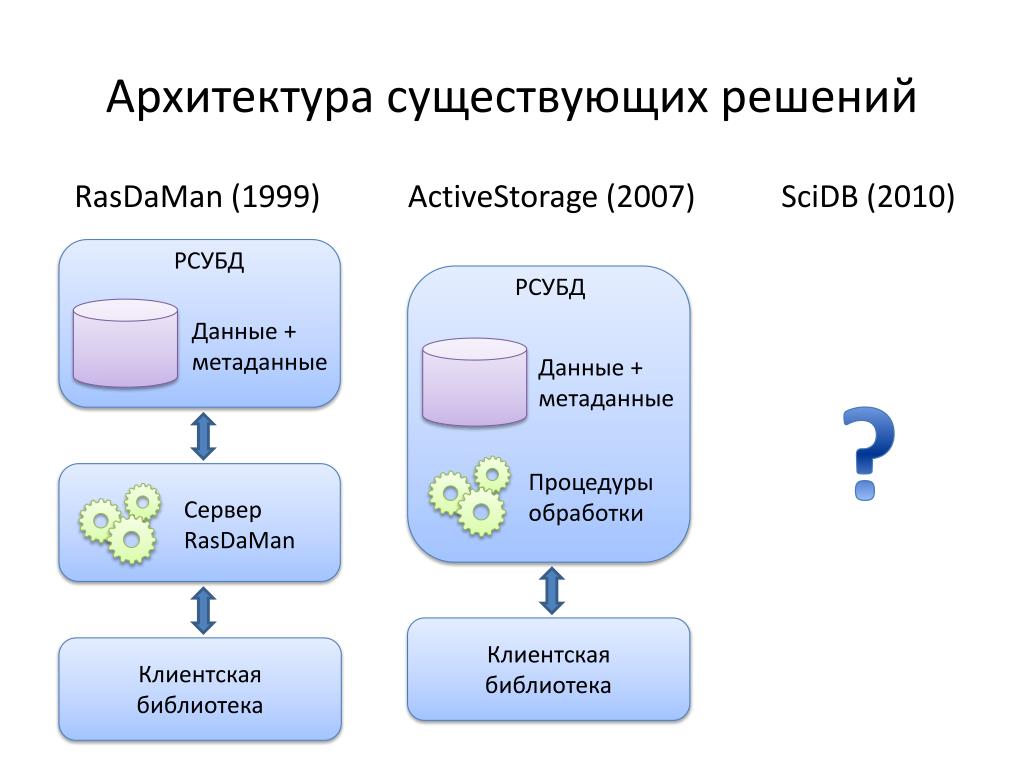 Архитектура существующих решений

RasDaMan (1999)

РСУБД

Данные + метаданные

Сервер RasDaMan

Клиентская библиотека

ActiveStorage (2007)

РСУБД

Данные + метаданные

Процедуры обработки

Клиентская библиотека

SciDB (2010)

?